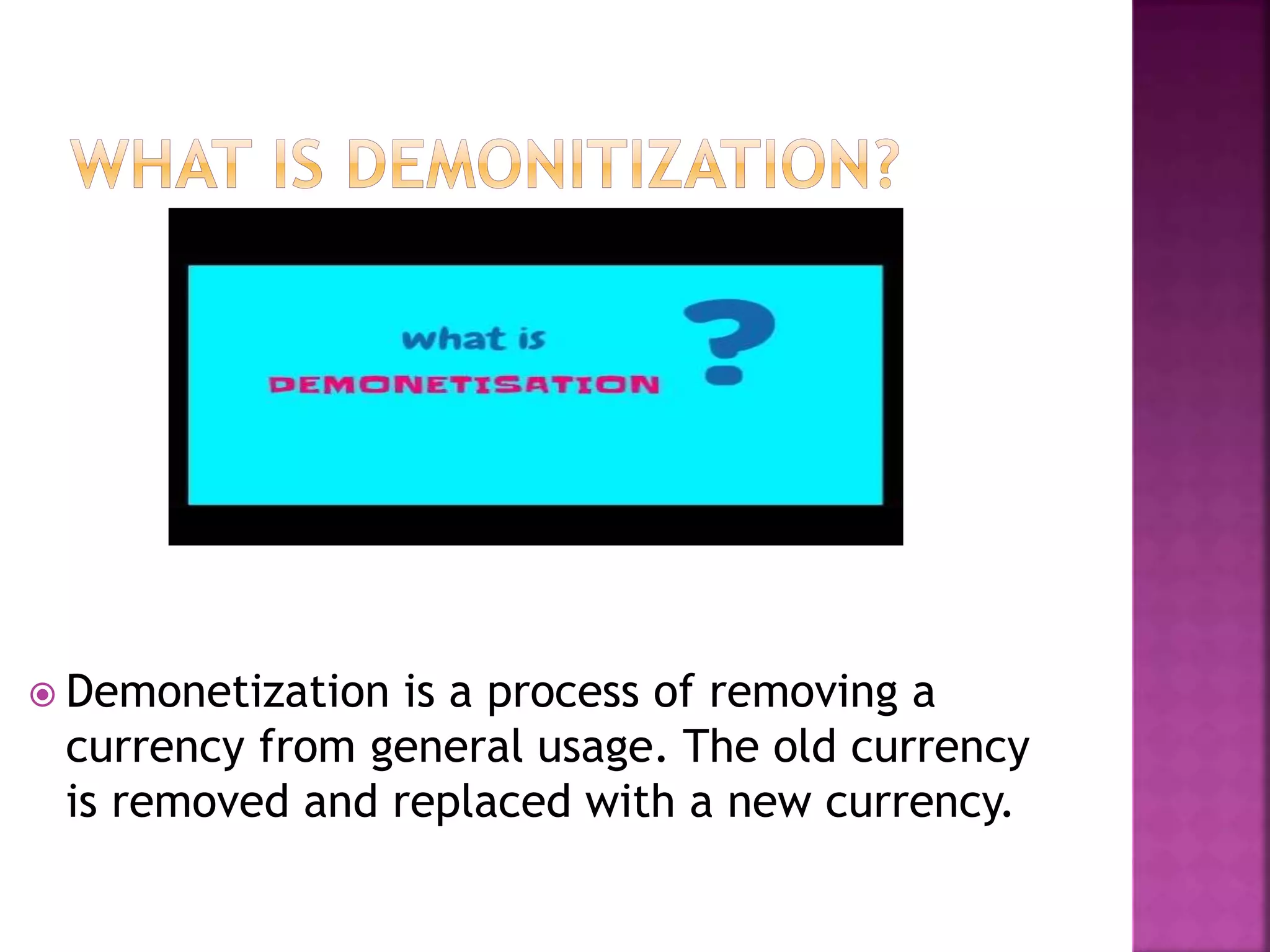 WHAT IS DEMONITIZATION?

what is
DEMONETISATION ?

Demonetization is a process of removing a currency from general usage. The old currency is removed and replaced with a new currency.